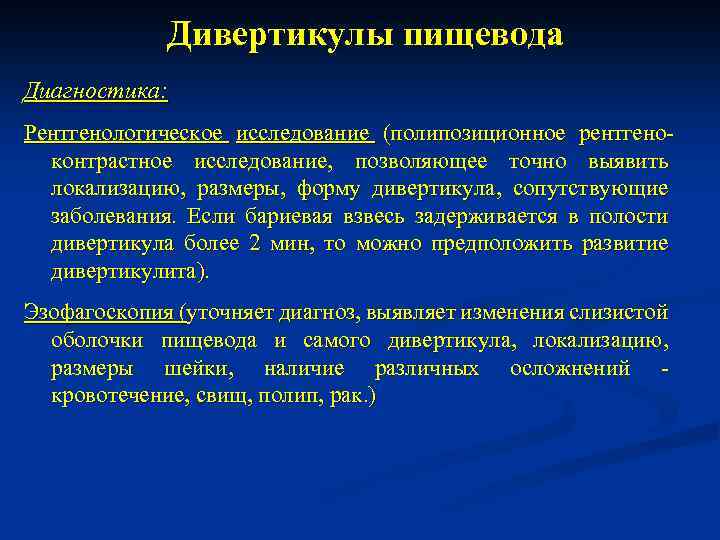 Дивертикулы пищевода

Диагностика:

Рентгенологическое исследование (полипозиционное рентгеноконтрастное исследование, позволяющее точно выявить локализацию, размеры, форму дивертикула, сопутствующие заболевания. Если бариевая взвесь задерживается в полости дивертикула более 2 мин, то можно предположить развитие дивертикулита).

Эзофагоскопия (уточняет диагноз, выявляет изменения слизистой оболочки пищевода и самого дивертикула, локализацию, размеры шейки, наличие различных осложнений - кровотечение, свищ, полип, рак.)